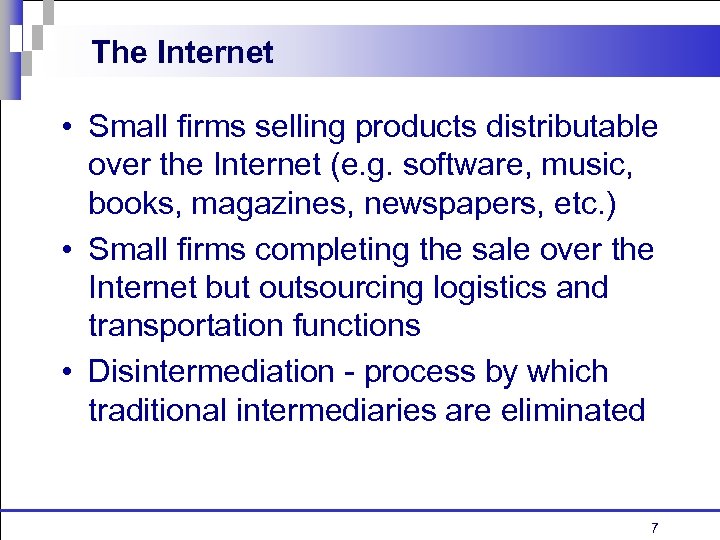 The Internet

• Small firms selling products distributable over the Internet (e.g. software, music, books, magazines, newspapers, etc.)

• Small firms completing the sale over the Internet but outsourcing logistics and transportation functions

• Disintermediation - process by which traditional intermediaries are eliminated

7